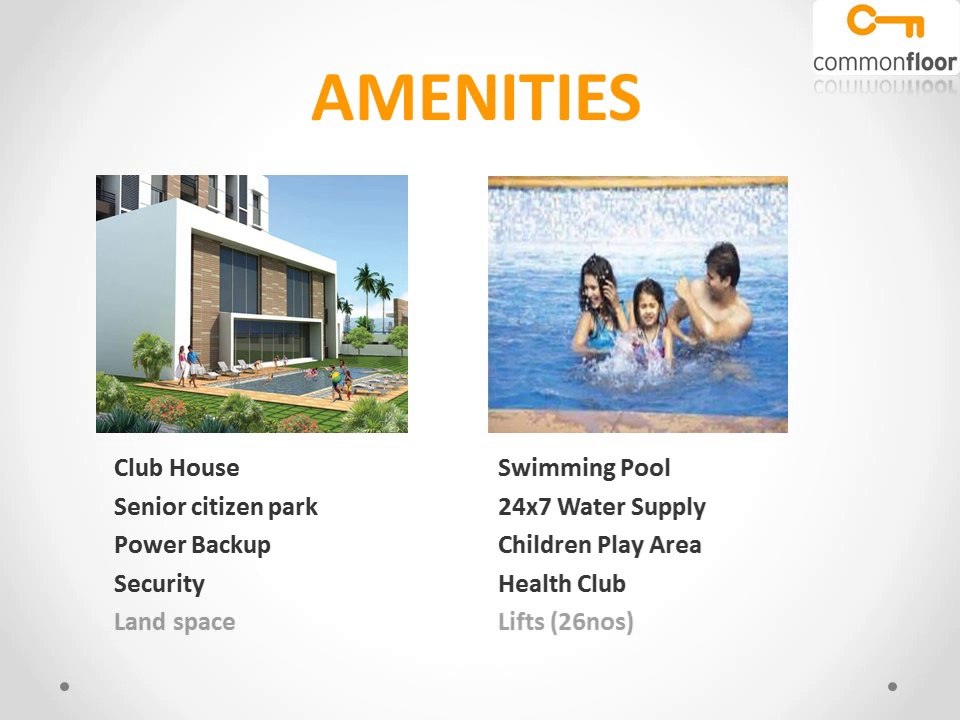 commonfloor

AMENITIES

Club House
Senior citizen park
Power Backup
Security
Land space

Swimming Pool
24x7 Water Supply
Children Play Area
Health Club
Lifts (26nos)